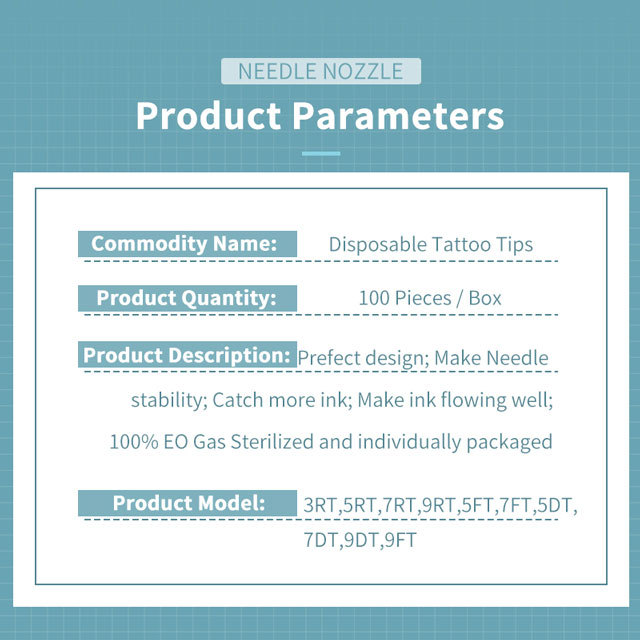 NEEDLE NOZZLE

Product Parameters

Commodity Name: Disposable Tattoo Tips

Product Quantity: 100 Pieces / Box

Product Description: Prefect design; Make Needle stability; Catch more ink; Make ink flowing well; 100% EO Gas Sterilized and individually packaged

Product Model: 3RT,5RT,7RT,9RT,5FT,7FT,5DT, 7DT,9DT,9FT